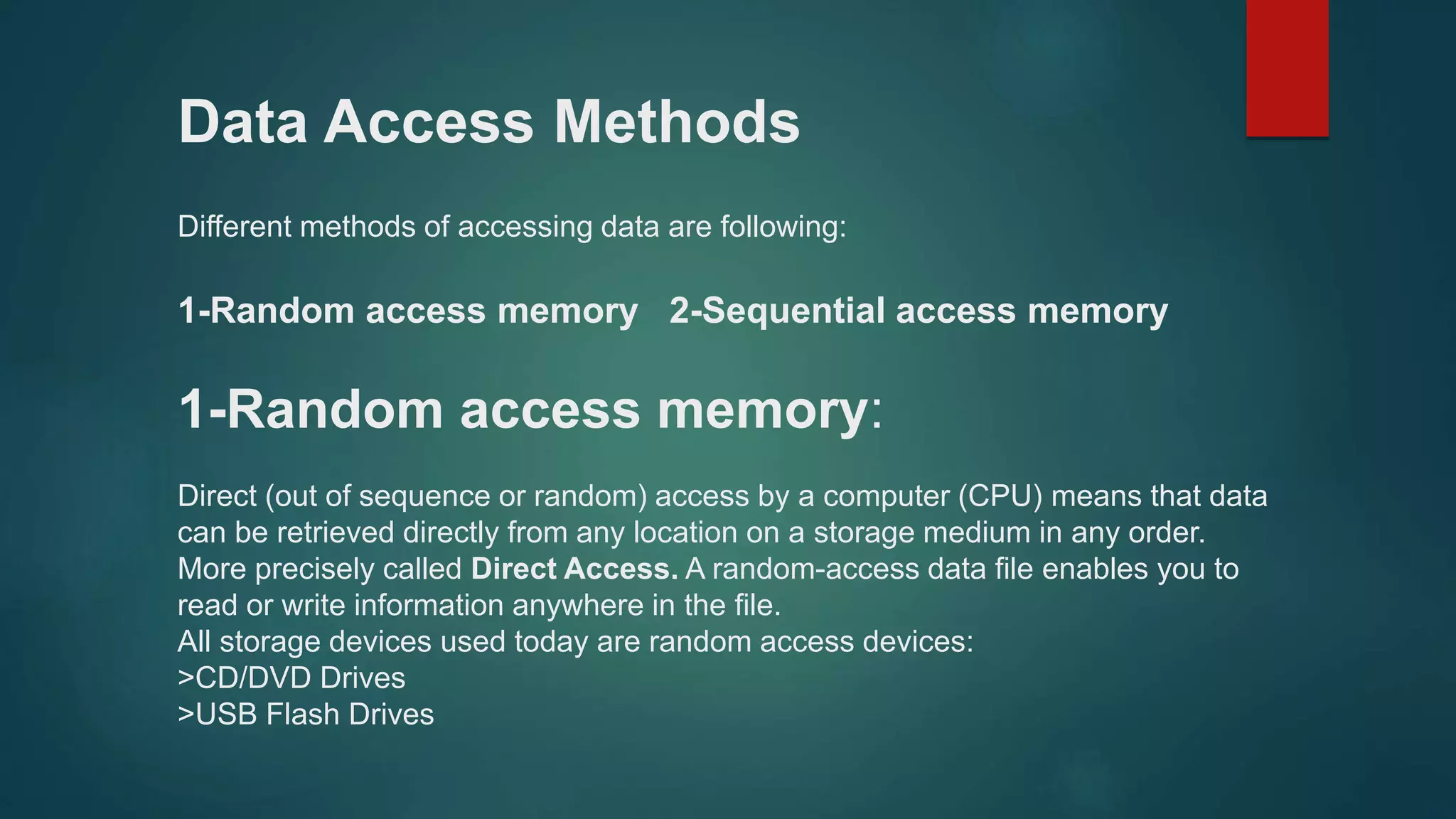 Data Access Methods

Different methods of accessing data are following:

1-Random access memory 2-Sequential access memory

1-Random access memory:

Direct (out of sequence or random) access by a computer (CPU) means that data can be retrieved directly from any location on a storage medium in any order. More precisely called Direct Access. A random-access data file enables you to read or write information anywhere in the file.
All storage devices used today are random access devices:
>CD/DVD Drives
>USB Flash Drives